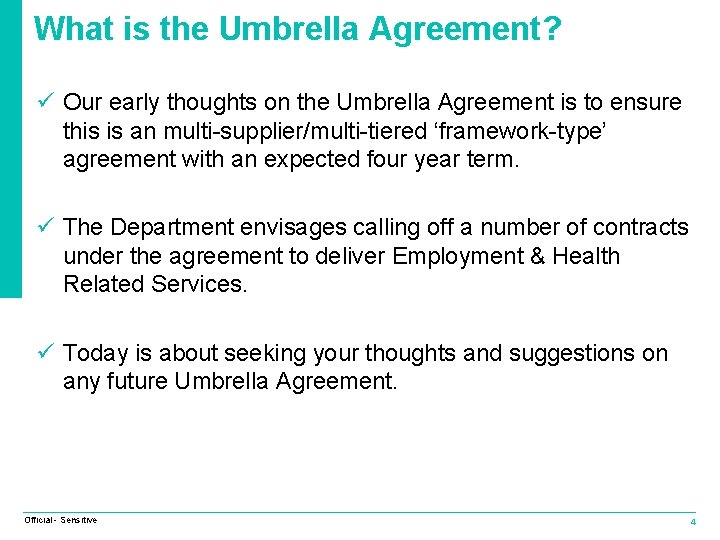 What is the Umbrella Agreement?

✓ Our early thoughts on the Umbrella Agreement is to ensure this is an multi-supplier/multi-tiered ‘framework-type’ agreement with an expected four year term.

✓ The Department envisages calling off a number of contracts under the agreement to deliver Employment & Health Related Services.

✓ Today is about seeking your thoughts and suggestions on any future Umbrella Agreement.

Official - Sensitive

4